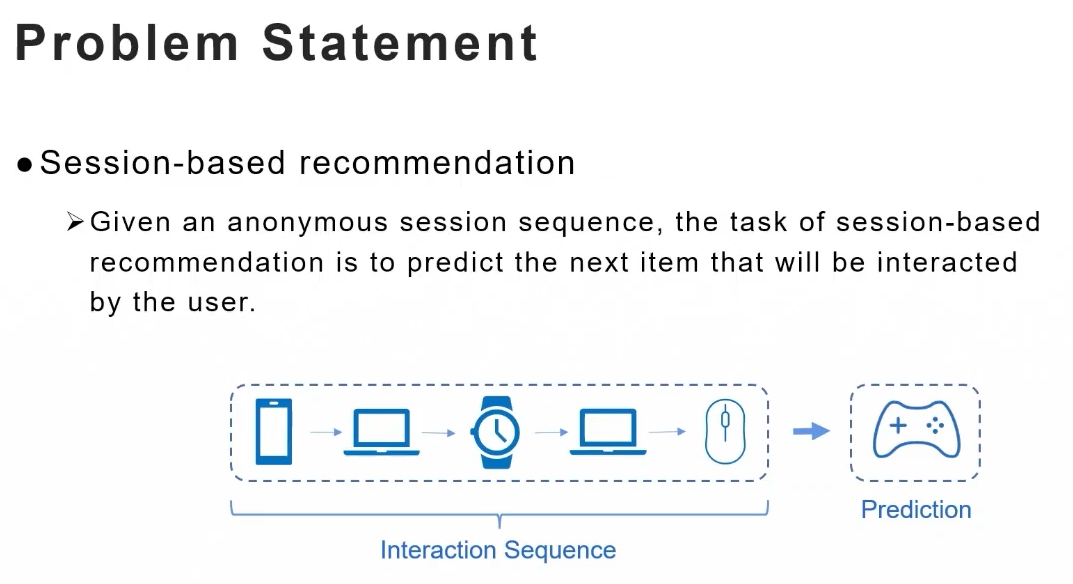 Problem Statement

● Session-based recommendation

➢ Given an anonymous session sequence, the task of session-based recommendation is to predict the next item that will be interacted by the user.

Interaction Sequence

Prediction